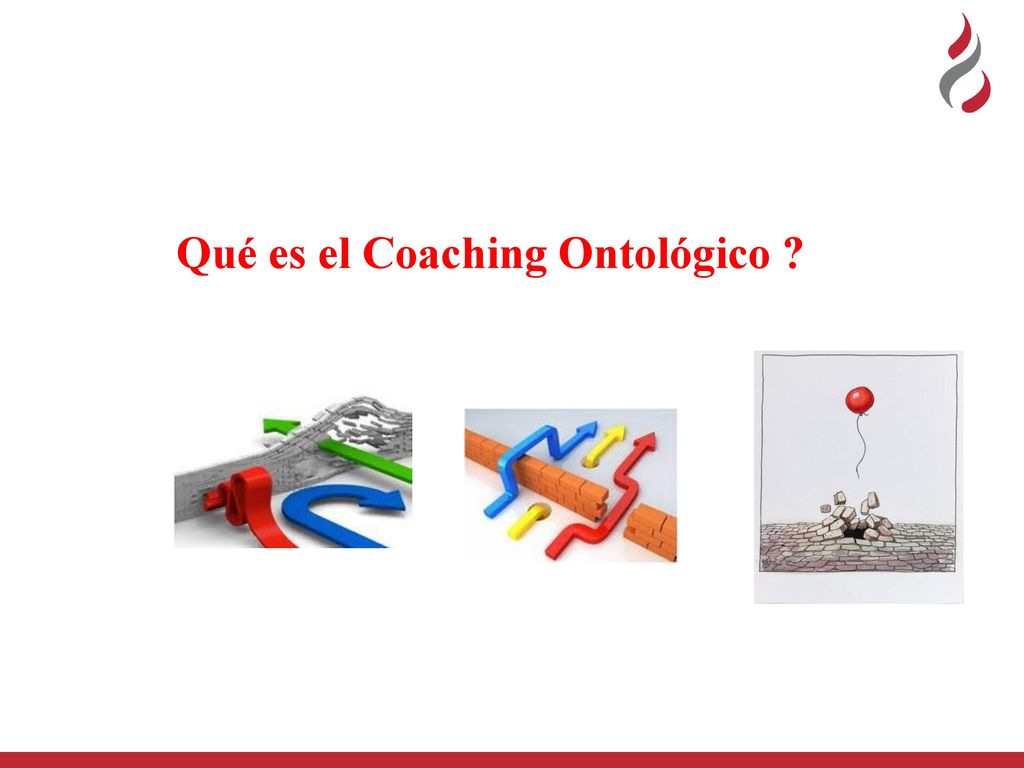 Qué es el Coaching Ontológico ?